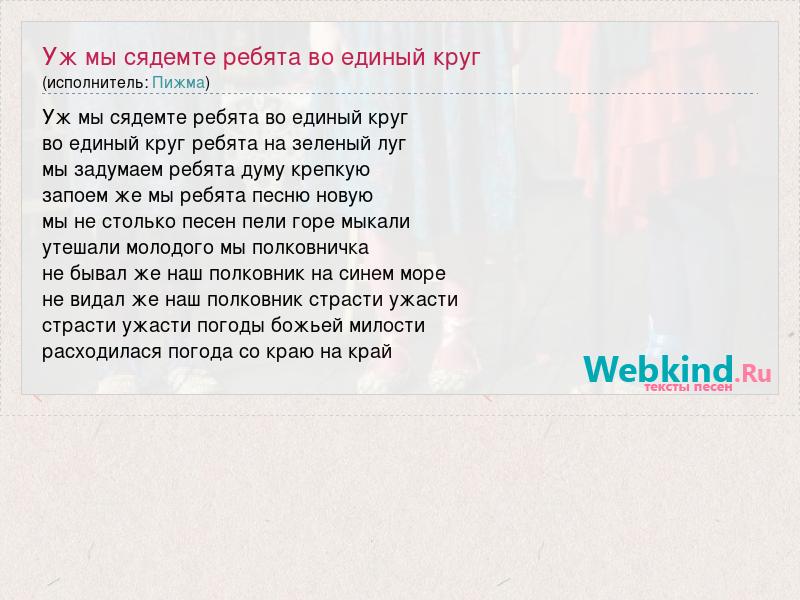 Уж мы сядемте ребята во единый круг
(исполнитель: Пижма)

Уж мы сядемте ребята во единый круг
во единый круг ребята на зеленый луг
мы задумаем ребята думу крепкую
запоем же мы ребята песню новую
мы не столько песен пели горе мыкали
утешали молодого мы полковничка
не бывал же наш полковник на синем море
не видал же наш полковник страсти ужасти
страсти ужасти погоды божьей милости
расходилася погода со краю на край

Webkind.Ru
тексты песен